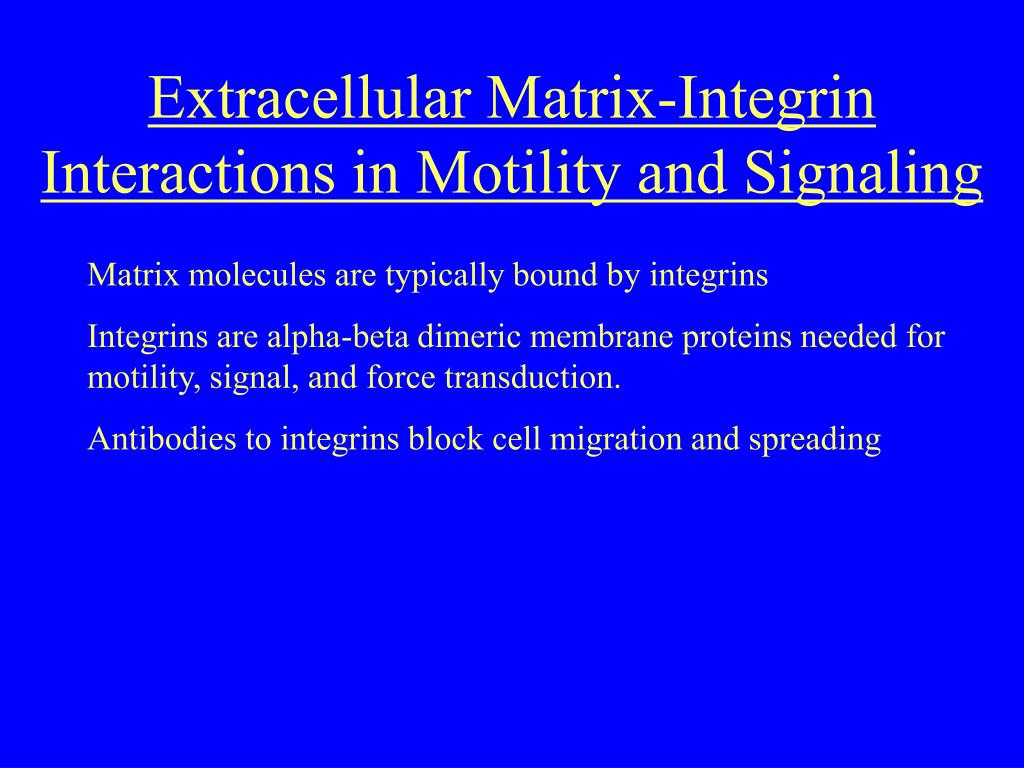 Extracellular Matrix-Integrin Interactions in Motility and Signaling

Matrix molecules are typically bound by integrins

Integrins are alpha-beta dimeric membrane proteins needed for motility, signal, and force transduction.

Antibodies to integrins block cell migration and spreading